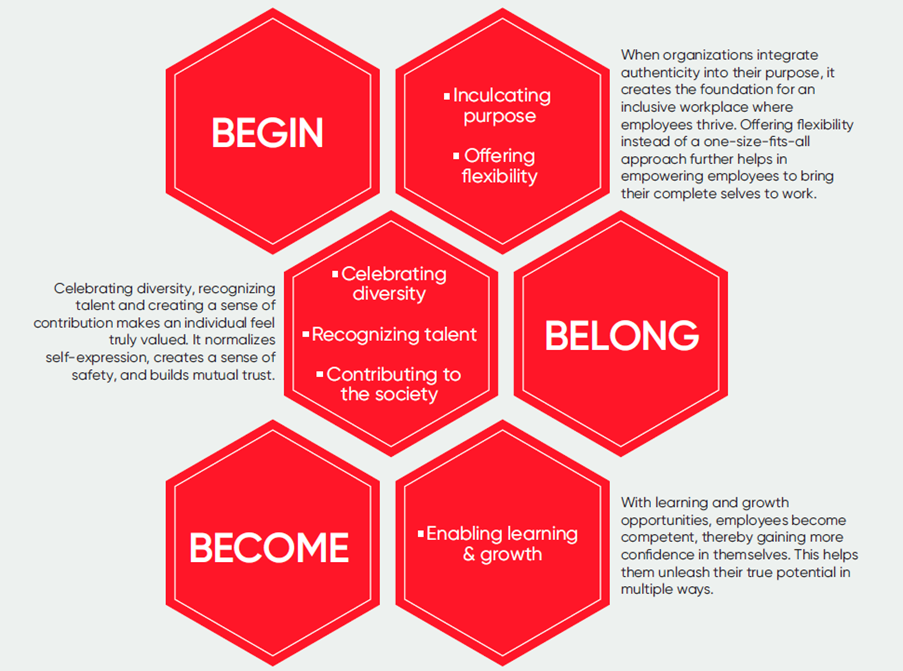 BEGIN

▪ Inculcating purpose

▪ Offering flexibility

When organizations integrate authenticity into their purpose, it creates the foundation for an inclusive workplace where employees thrive. Offering flexibility instead of a one-size-fits-all approach further helps in empowering employees to bring their complete selves to work.

Celebrating diversity, recognizing talent and creating a sense of contribution makes an individual feel truly valued. It normalizes self-expression, creates a sense of safety, and builds mutual trust.

▪ Celebrating diversity

▪ Recognizing talent

▪ Contributing to the society

BELONG

BECOME

▪ Enabling learning & growth

With learning and growth opportunities, employees become competent, thereby gaining more confidence in themselves. This helps them unleash their true potential in multiple ways.